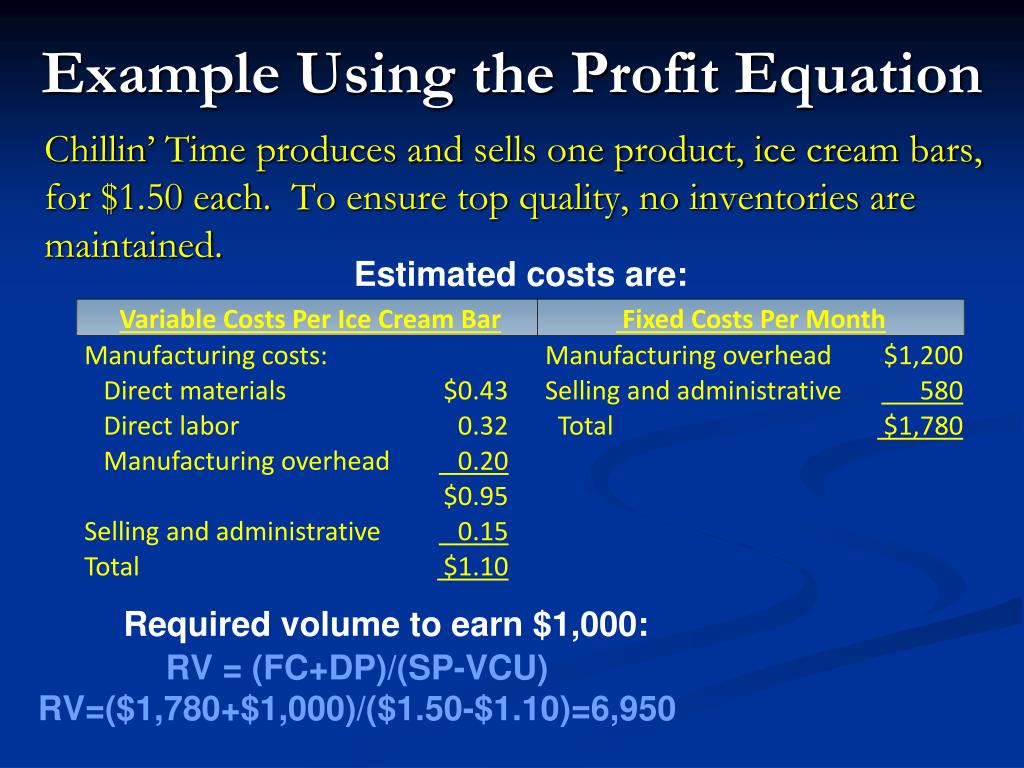 Example Using the Profit Equation

Chillin' Time produces and sells one product, ice cream bars, for \$1.50 each. To ensure top quality, no inventories are maintained.

Estimated costs are:

| Variable Costs Per Ice Cream Bar | | Fixed Costs Per Month | |
|---|---|---|---|
| Manufacturing costs: | | Manufacturing overhead | \$1,200 |
| Direct materials | \$0.43 | Selling and administrative | 580 |
| Direct labor | 0.32 | Total | \$1,780 |
| Manufacturing overhead | 0.20 | | |
| | \$0.95 | | |
| Selling and administrative | 0.15 | | |
| Total | \$1.10 | | |

Required volume to earn \$1,000:
RV = (FC+DP)/(SP-VCU)
RV=(\$1,780+\$1,000)/(\$1.50-\$1.10)=6,950